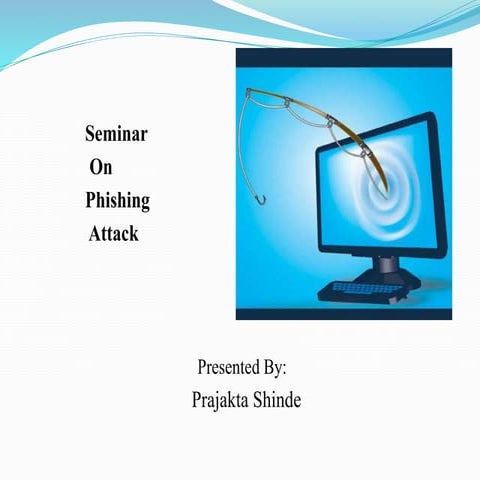 Seminar
On
Phishing
Attack

Presented By:
Prajakta Shinde